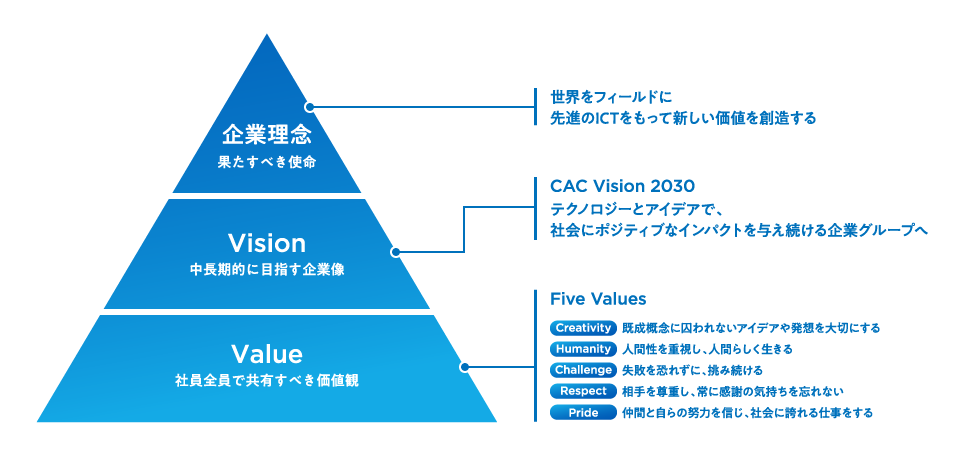 企業理念
果たすべき使命

Vision
中長期的に目指す企業像

Value
社員全員で共有すべき価値観

世界をフィールドに
先進のICTをもって新しい価値を創造する

CAC Vision 2030
テクノロジーとアイデアで、
社会にポジティブなインパクトを与え続ける企業グループへ

Five Values
Creativity 既成概念に囚われないアイデアや発想を大切にする
Humanity 人間性を重視し、人間らしく生きる
Challenge 失敗を恐れずに、挑み続ける
Respect 相手を尊重し、常に感謝の気持ちを忘れない
Pride 仲間と自らの努力を信じ、社会に誇れる仕事をする